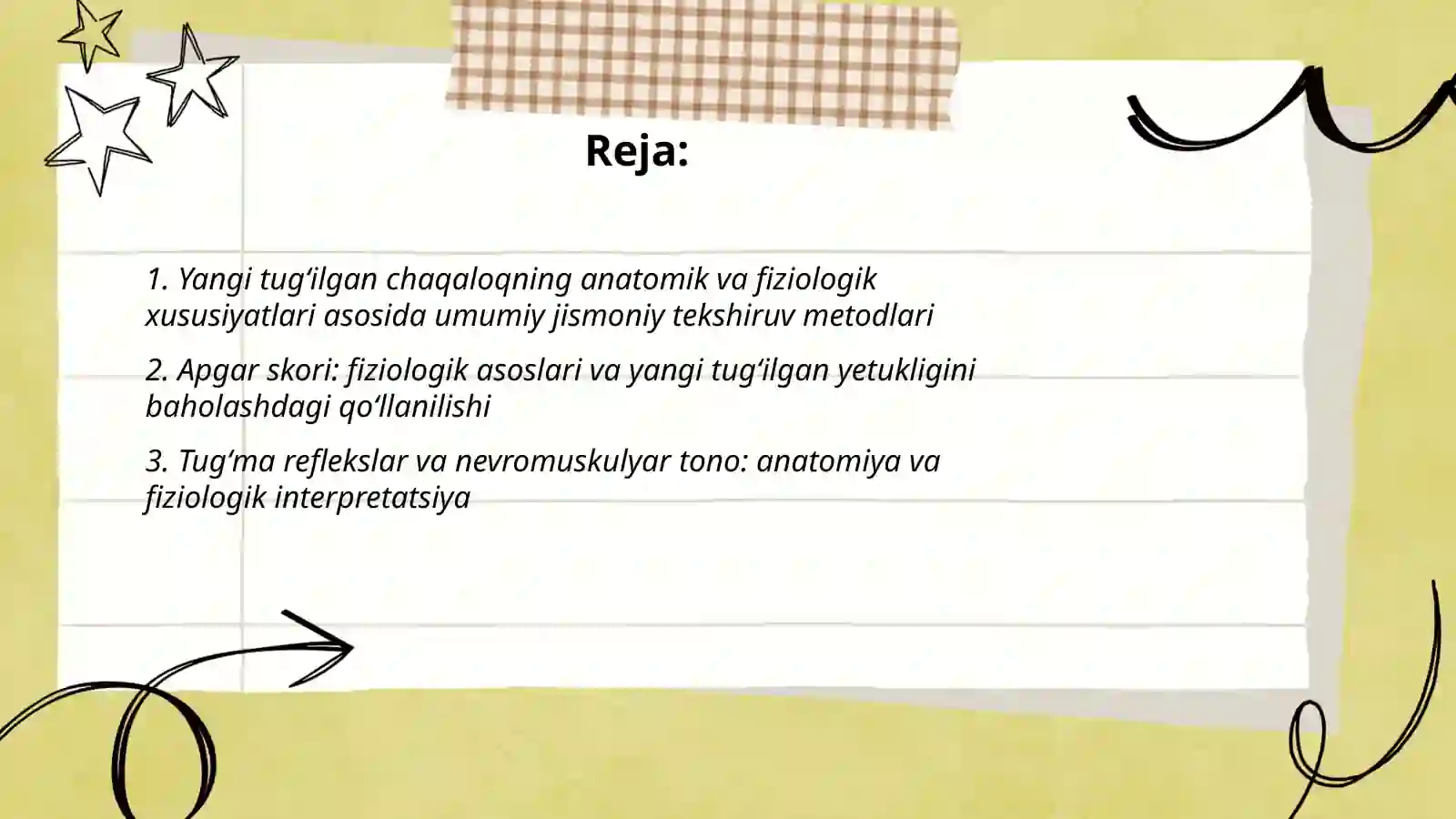 Reja:

1. Yangi tug‘ilgan chaqaloqning anatomik va fiziologik xususiyatlari asosida umumiy jismoniy tekshiruv metodlari

2. Apgar skori: fiziologik asoslari va yangi tug‘ilgan yetukligini baholashdagi qo‘llanilishi

3. Tug‘ma reflekslar va nevromuskulyar tono: anatomiya va fiziologik interpretatsiya